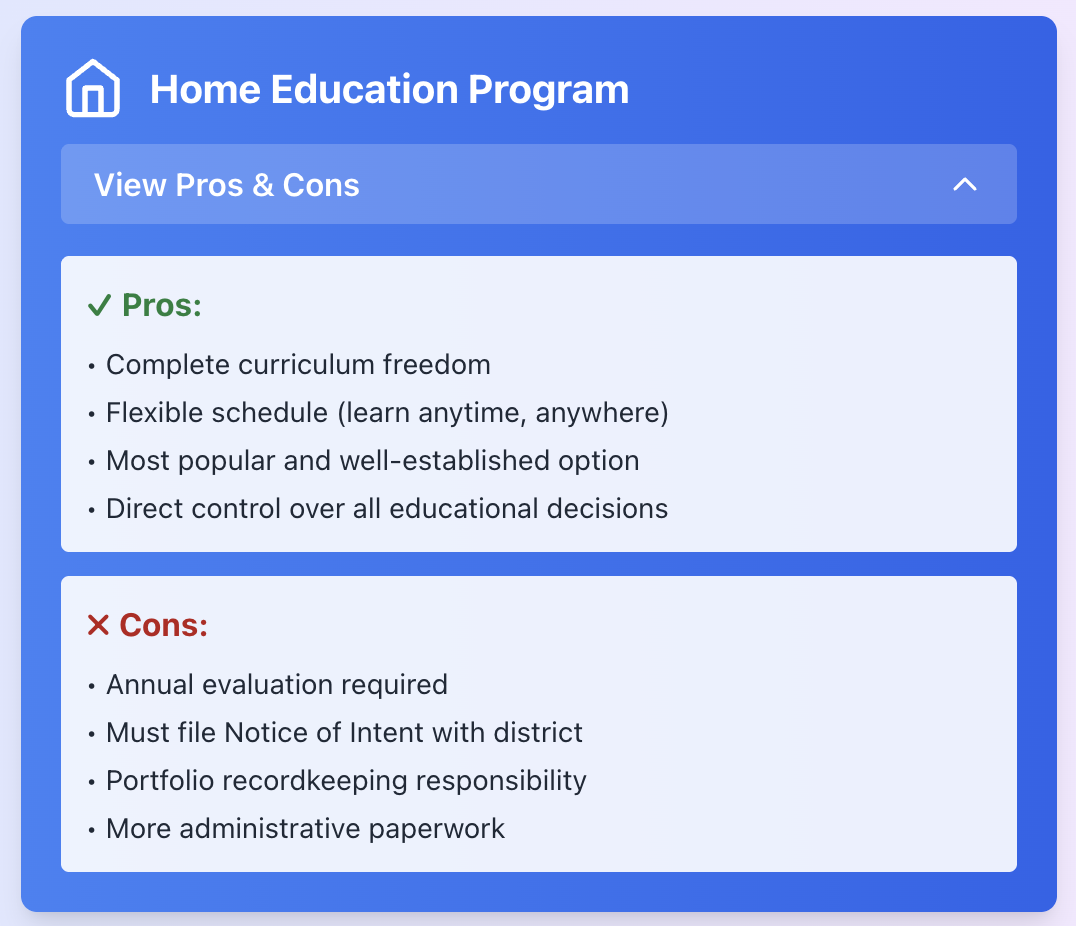 Home Education Program

View Pros & Cons

✓ Pros:

• Complete curriculum freedom
• Flexible schedule (learn anytime, anywhere)
• Most popular and well-established option
• Direct control over all educational decisions

✕ Cons:

• Annual evaluation required
• Must file Notice of Intent with district
• Portfolio recordkeeping responsibility
• More administrative paperwork